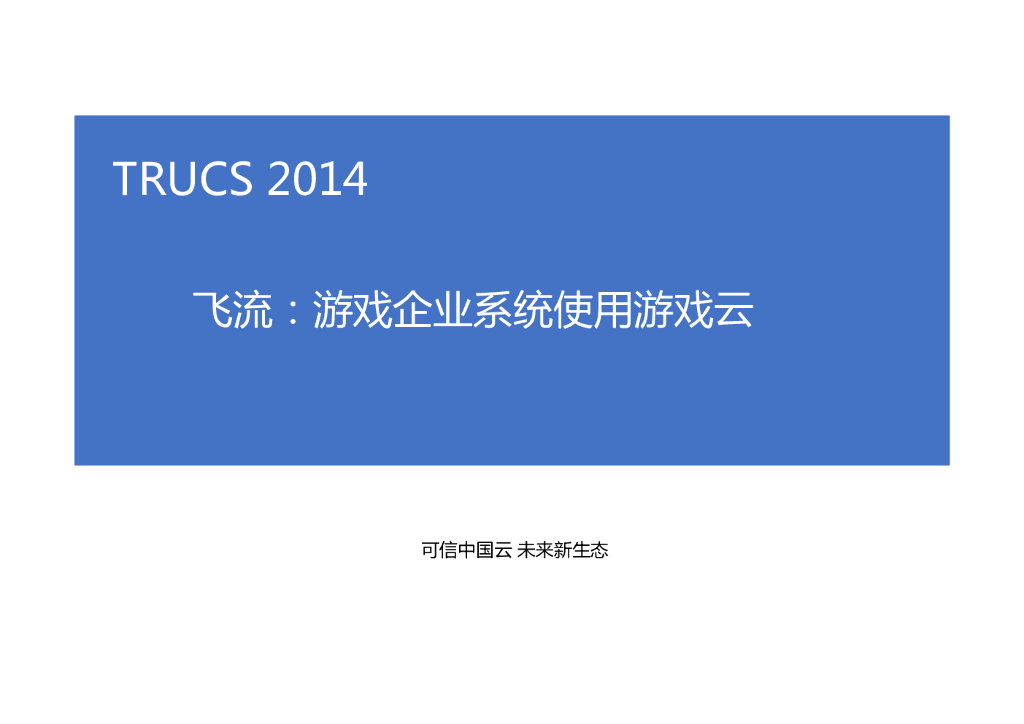 TRUCS 2014

飞流：游戏企业系统使用游戏云

可信中国云 未来新生态